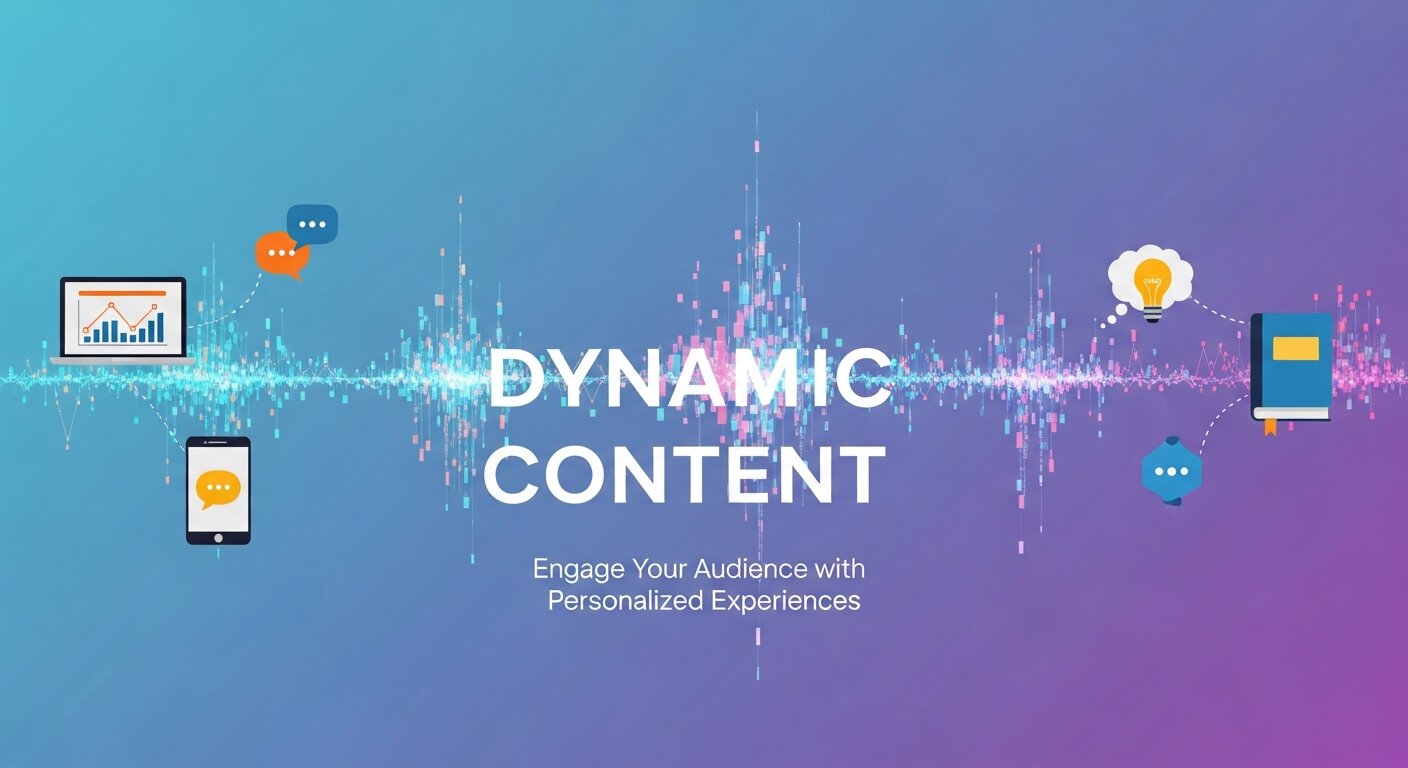 DYNAMIC CONTENT

Engage Your Audience with Personalized Experiences